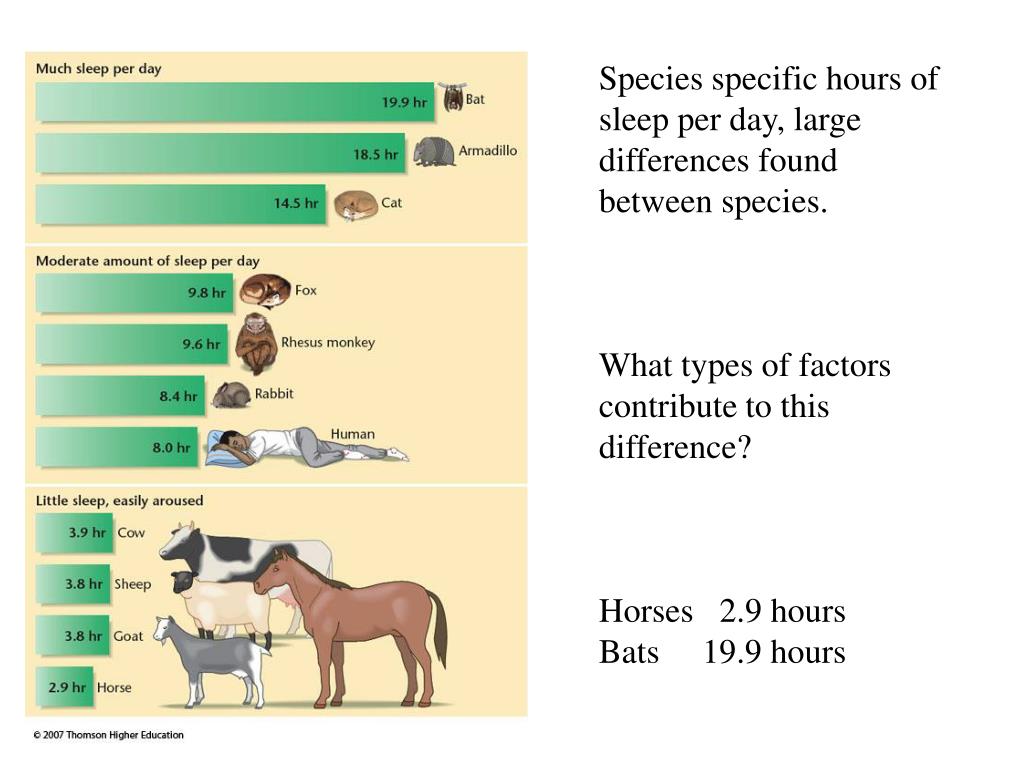 Much sleep per day

19.9 hr Bat

18.5 hr Armadillo

14.5 hr Cat

Moderate amount of sleep per day

9.8 hr Fox

9.6 hr Rhesus monkey

8.4 hr Rabbit

8.0 hr Human

Little sleep, easily aroused

3.9 hr Cow

3.8 hr Sheep

3.8 hr Goat

2.9 hr Horse

© 2007 Thomson Higher Education

Species specific hours of sleep per day, large differences found between species.

What types of factors contribute to this difference?

Horses 2.9 hours
Bats 19.9 hours